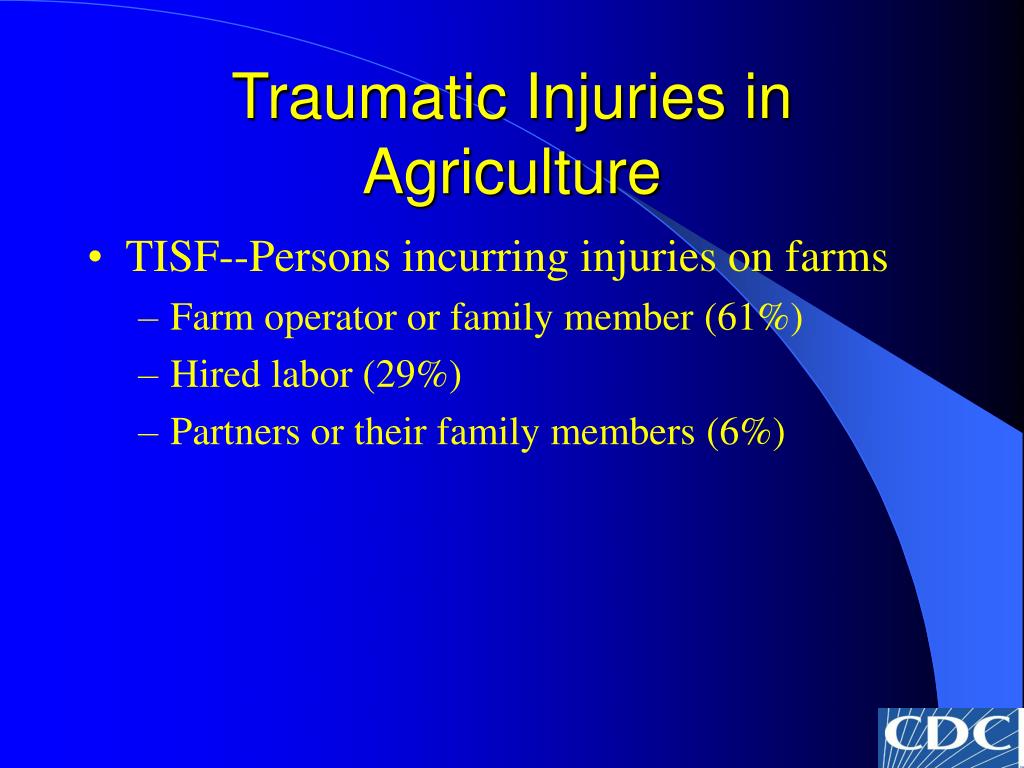 Traumatic Injuries in Agriculture

• TISF--Persons incurring injuries on farms
– Farm operator or family member (61%)
– Hired labor (29%)
– Partners or their family members (6%)

CDC